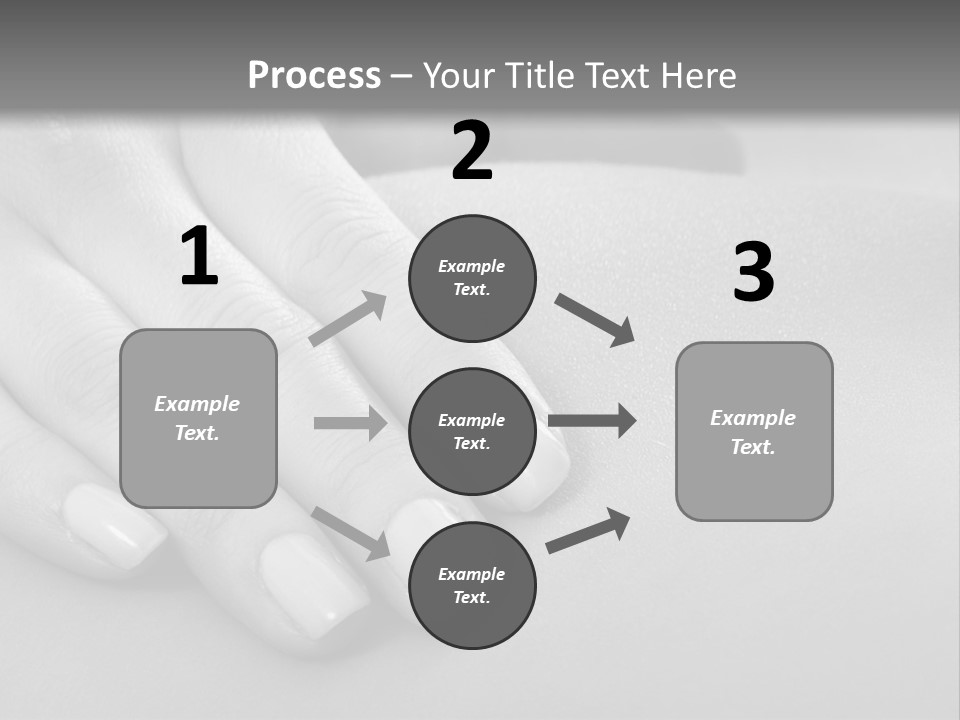 Process – Your Title Text Here

1

Example Text.

2

Example Text.

Example Text.

Example Text.

3

Example Text.